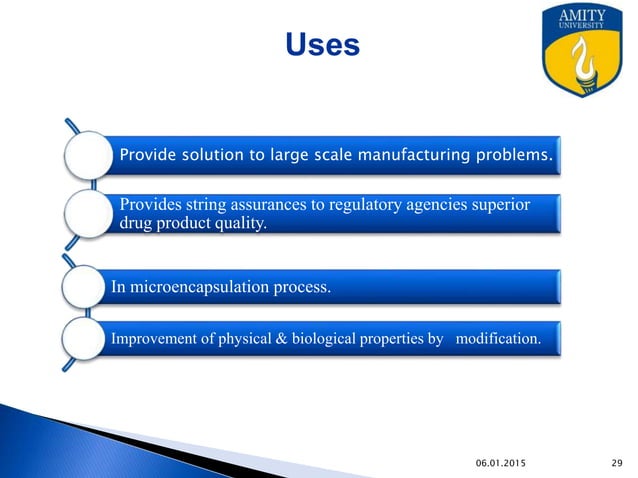 Uses

AMITY
UNIVERSITY

Provide solution to large scale manufacturing problems.

Provides string assurances to regulatory agencies superior drug product quality.

In microencapsulation process.

Improvement of physical & biological properties by modification.

06.01.2015

29